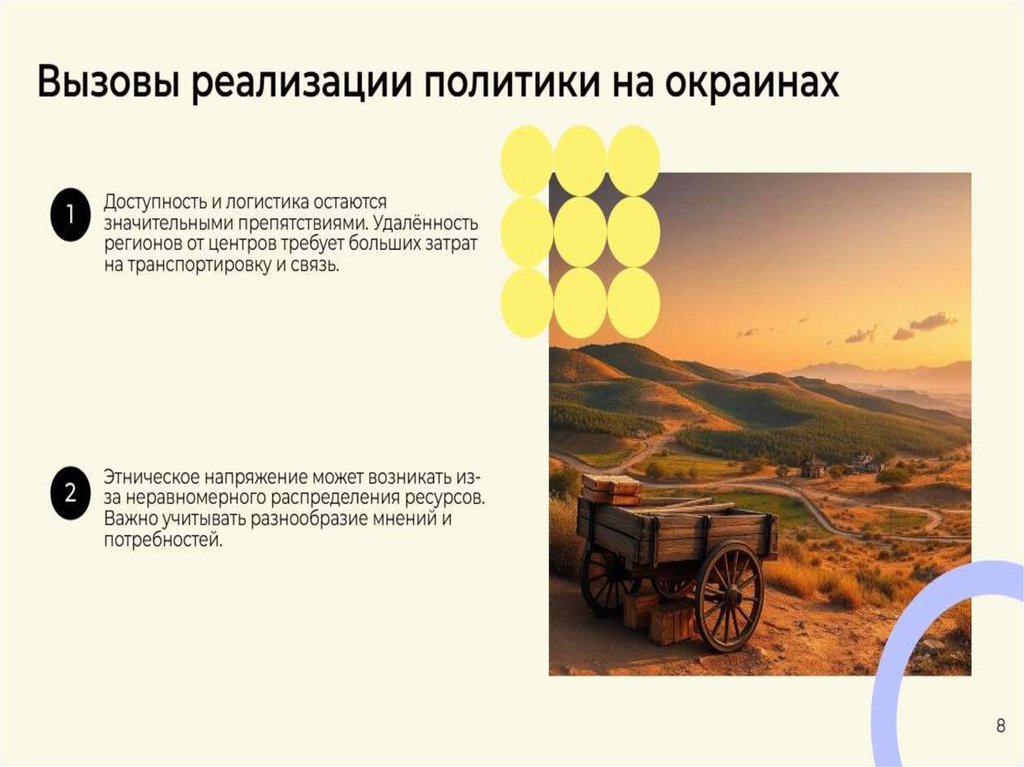 Вызовы реализации политики на окраинах

1

Доступность и логистика остаются значительными препятствиями. Удалённость регионов от центров требует больших затрат на транспортировку и связь.

2

Этническое напряжение может возникать из-за неравномерного распределения ресурсов. Важно учитывать разнообразие мнений и потребностей.

8